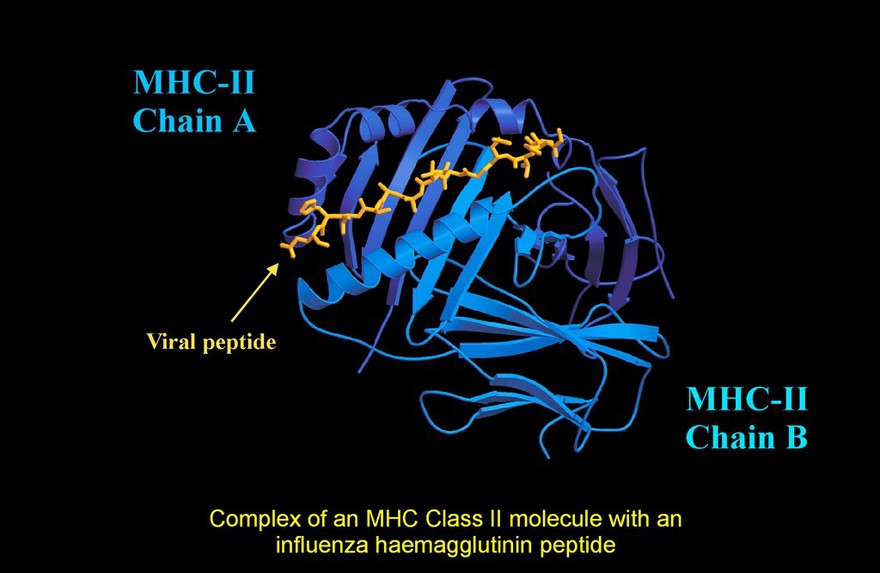 MHC-II
Chain A

Viral peptide

MHC-II
Chain B

Complex of an MHC Class II molecule with an influenza haemagglutinin peptide